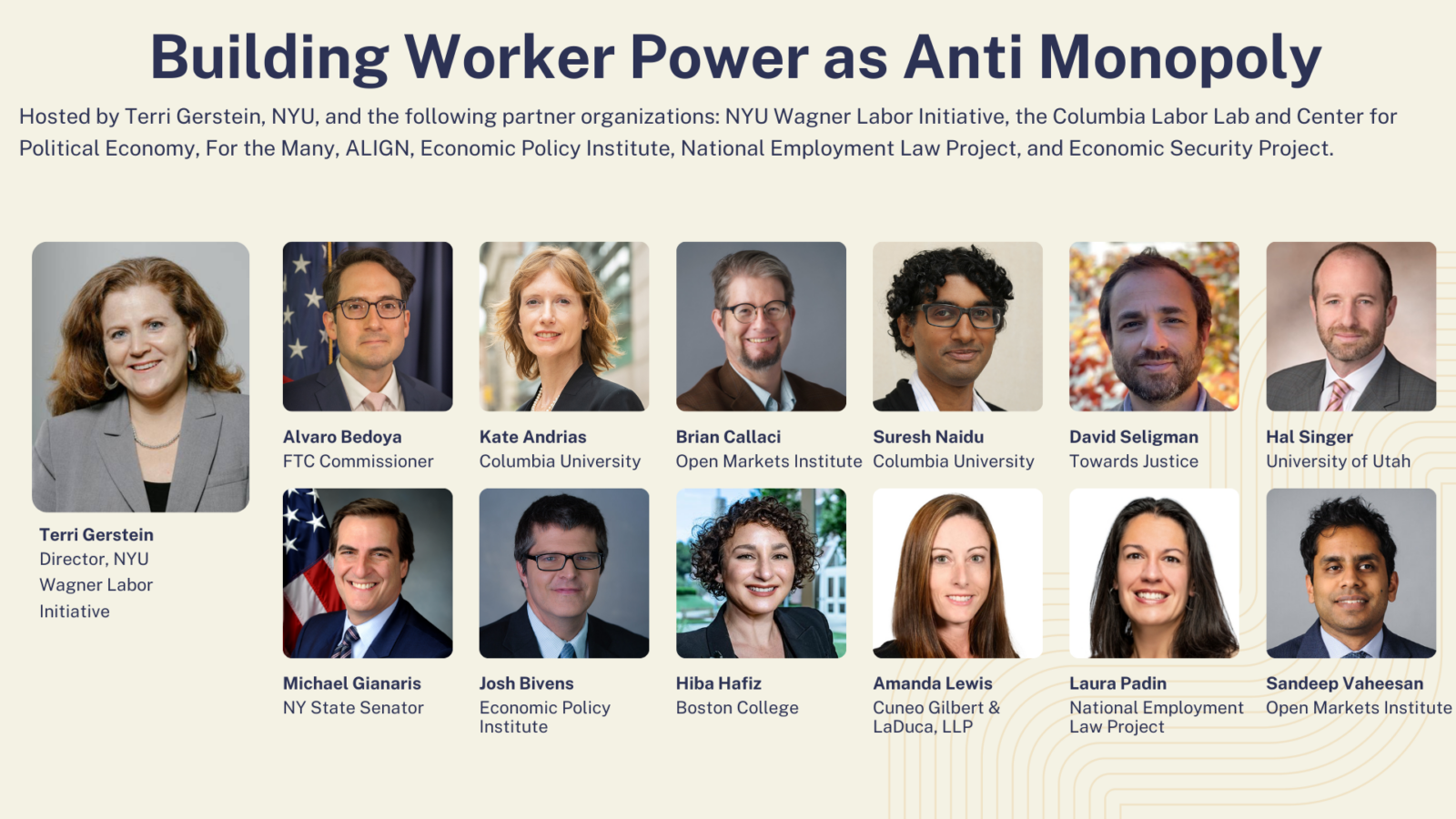 Building Worker Power as Anti Monopoly

Hosted by Terri Gerstein, NYU, and the following partner organizations: NYU Wagner Labor Initiative, the Columbia Labor Lab and Center for Political Economy, For the Many, ALIGN, Economic Policy Institute, National Employment Law Project, and Economic Security Project.

Terri Gerstein
Director, NYU Wagner Labor Initiative

Alvaro Bedoya
FTC Commissioner

Kate Andrias
Columbia University

Brian Callaci
Open Markets Institute

Suresh Naidu
Columbia University

David Seligman
Towards Justice

Hal Singer
University of Utah

Michael Gianaris
NY State Senator

Josh Bivens
Economic Policy Institute

Hiba Hafiz
Boston College

Amanda Lewis
Cuneo Gilbert & LaDuca, LLP

Laura Padin
National Employment Law Project

Sandeep Vaheesan
Open Markets Institute